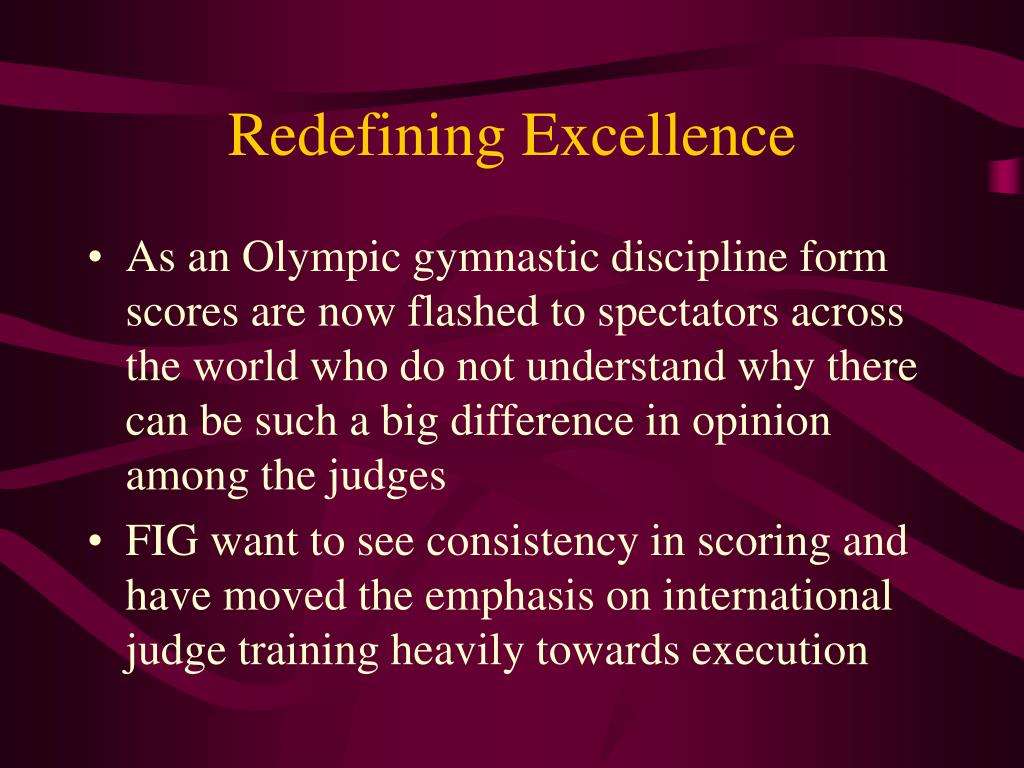 Redefining Excellence

• As an Olympic gymnastic discipline form scores are now flashed to spectators across the world who do not understand why there can be such a big difference in opinion among the judges

• FIG want to see consistency in scoring and have moved the emphasis on international judge training heavily towards execution